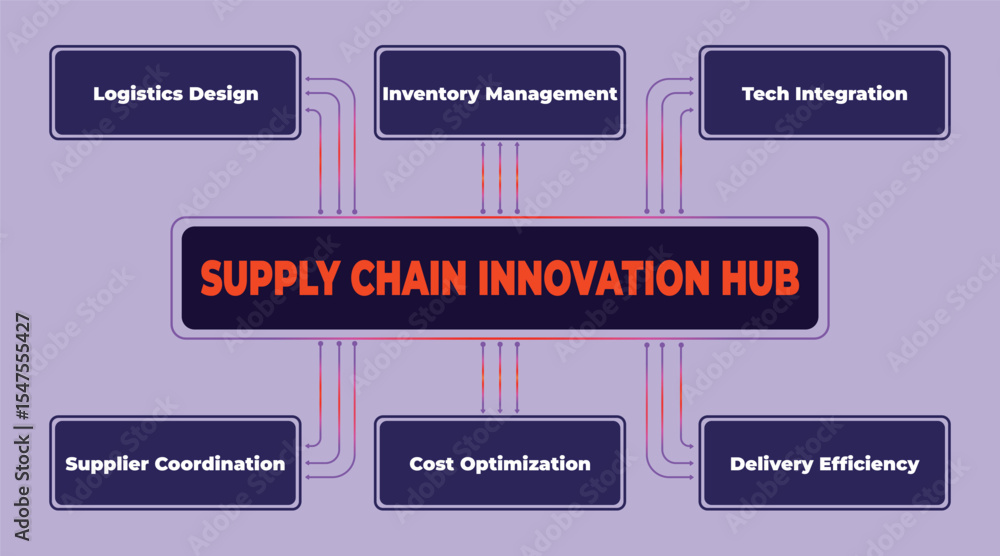 Logistics Design

Inventory Management

Tech Integration

SUPPLY CHAIN INNOVATION HUB

Supplier Coordination

Cost Optimization

Delivery Efficiency

Adobe Stock | #1547555427